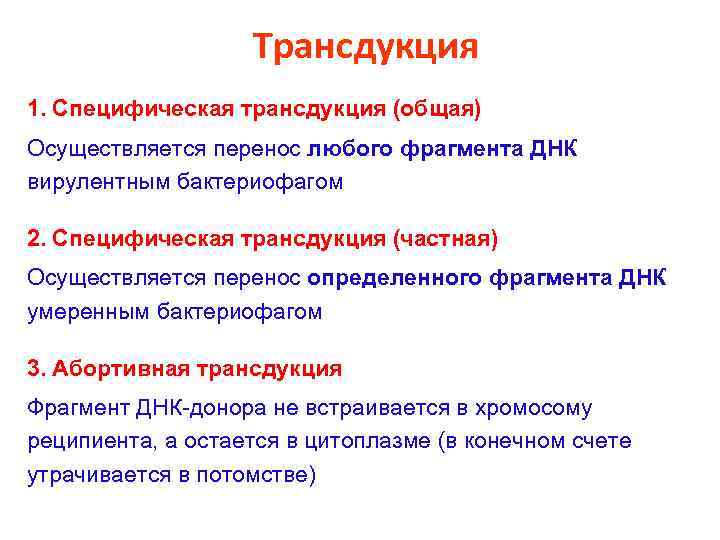 Трансдукция

1. Специфическая трансдукция (общая)

Осуществляется перенос любого фрагмента ДНК вирулентным бактериофагом

2. Специфическая трансдукция (частная)

Осуществляется перенос определенного фрагмента ДНК умеренным бактериофагом

3. Абортивная трансдукция

Фрагмент ДНК-донора не встраивается в хромосому реципиента, а остается в цитоплазме (в конечном счете утрачивается в потомстве)